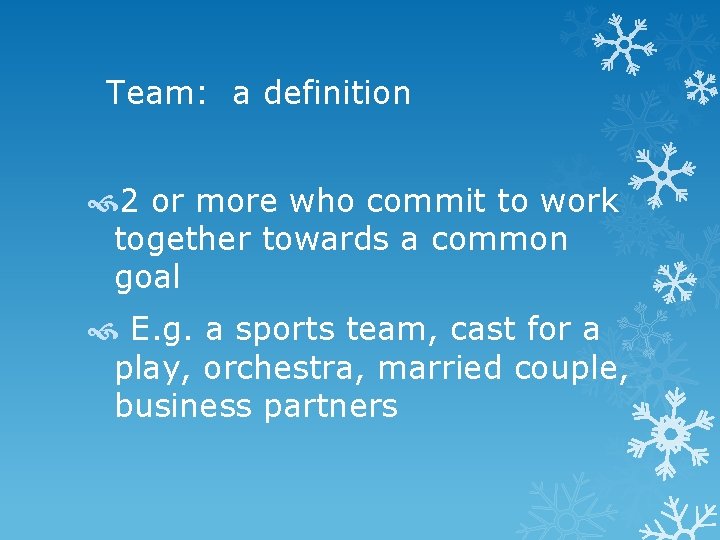 Team:  a definition

2 or more who commit to work together towards a common goal

E.g. a sports team, cast for a play, orchestra, married couple, business partners